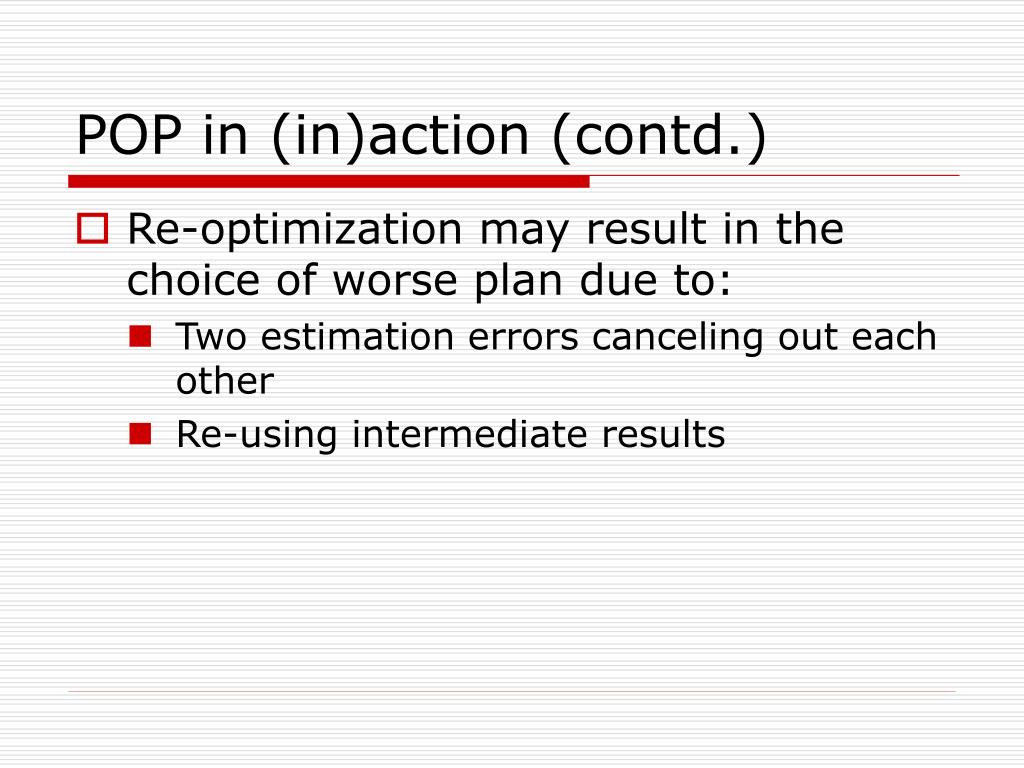 POP in (in)action (contd.)

Re-optimization may result in the choice of worse plan due to:

Two estimation errors canceling out each other

Re-using intermediate results